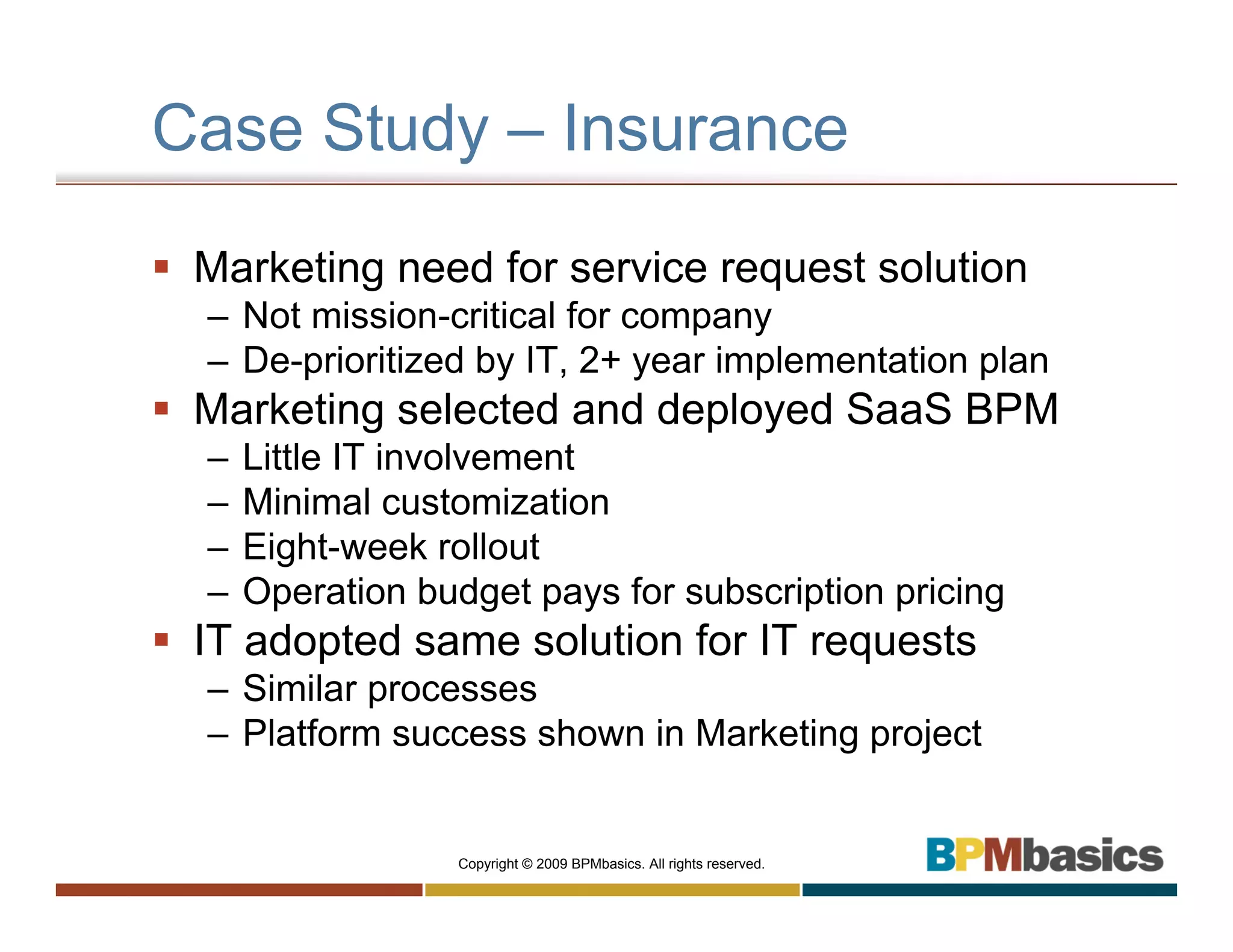 Case Study – Insurance

▪ Marketing need for service request solution
– Not mission-critical for company
– De-prioritized by IT, 2+ year implementation plan

▪ Marketing selected and deployed SaaS BPM
– Little IT involvement
– Minimal customization
– Eight-week rollout
– Operation budget pays for subscription pricing

▪ IT adopted same solution for IT requests
– Similar processes
– Platform success shown in Marketing project

Copyright © 2009 BPMbasics. All rights reserved.

BPMbasics